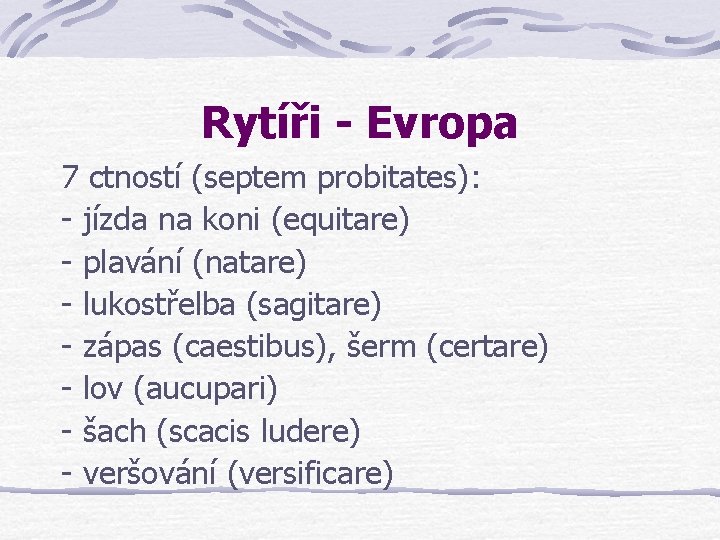 Rytíři - Evropa

7 ctností (septem probitates):
- jízda na koni (equitare)
- plavání (natare)
- lukostřelba (sagitare)
- zápas (caestibus), šerm (certare)
- lov (aucupari)
- šach (scacis ludere)
- veršování (versificare)